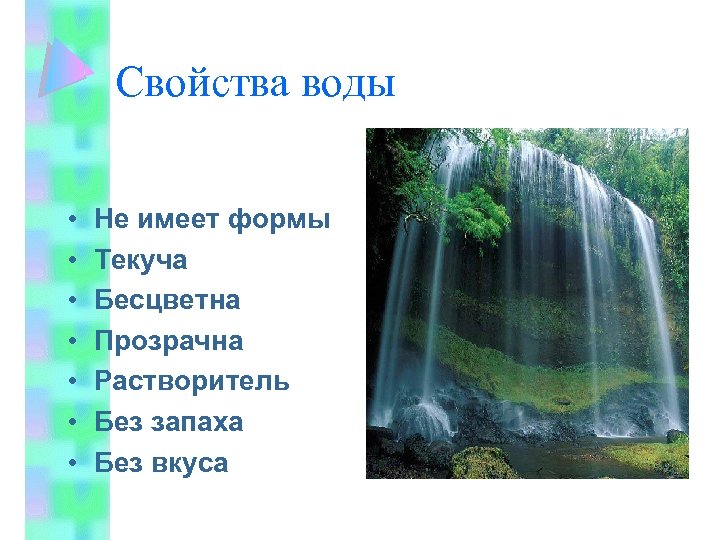 Свойства воды

• Не имеет формы
• Текуча
• Бесцветна
• Прозрачна
• Растворитель
• Без запаха
• Без вкуса